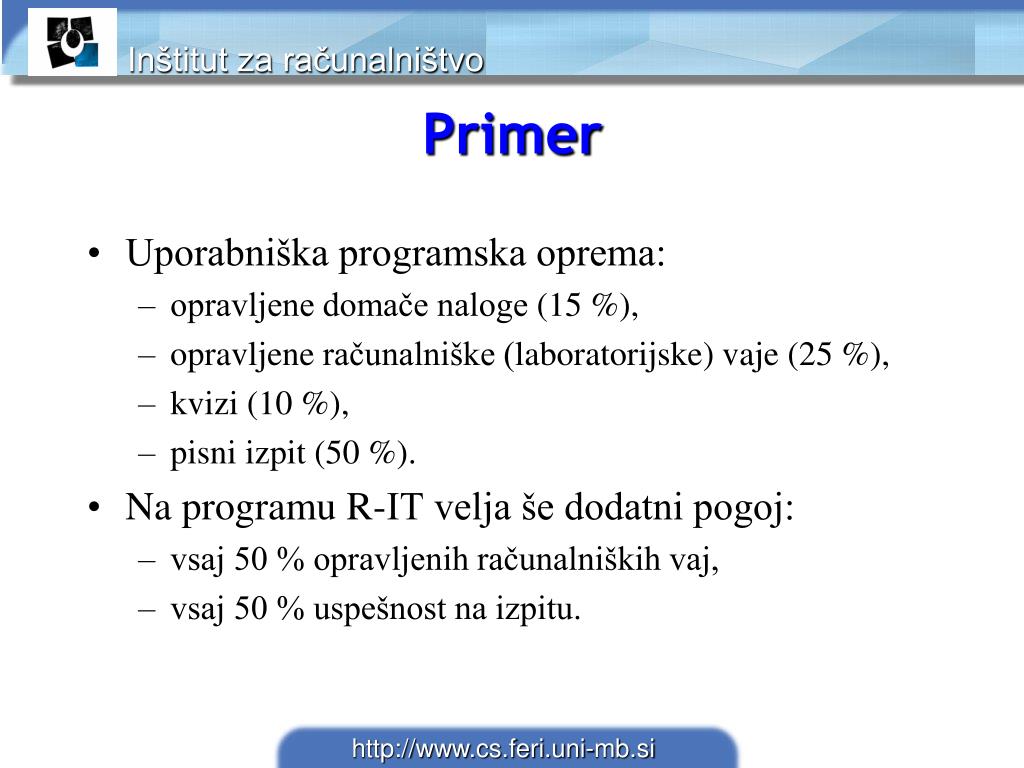 Inštitut za računalništvo

Primer

• Uporabniška programska oprema:
– opravljene domače naloge (15 %),
– opravljene računalniške (laboratorijske) vaje (25 %),
– kvizi (10 %),
– pisni izpit (50 %).
• Na programu R-IT velja še dodatni pogoj:
– vsaj 50 % opravljenih računalniških vaj,
– vsaj 50 % uspešnost na izpitu.

http://www.cs.feri.uni-mb.si